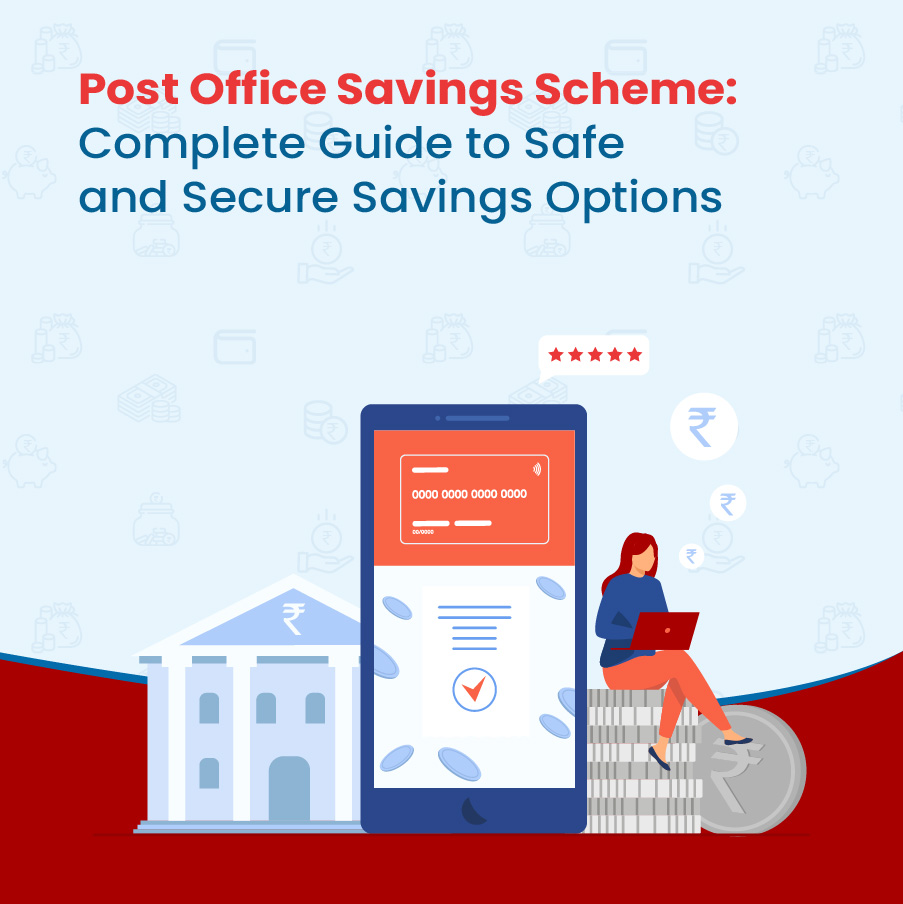 Post Office Savings Scheme:
Complete Guide to Safe and Secure Savings Options

★★★★★

₹

₹

₹

0000 0000 0000 0000

00/0000

₹

₹